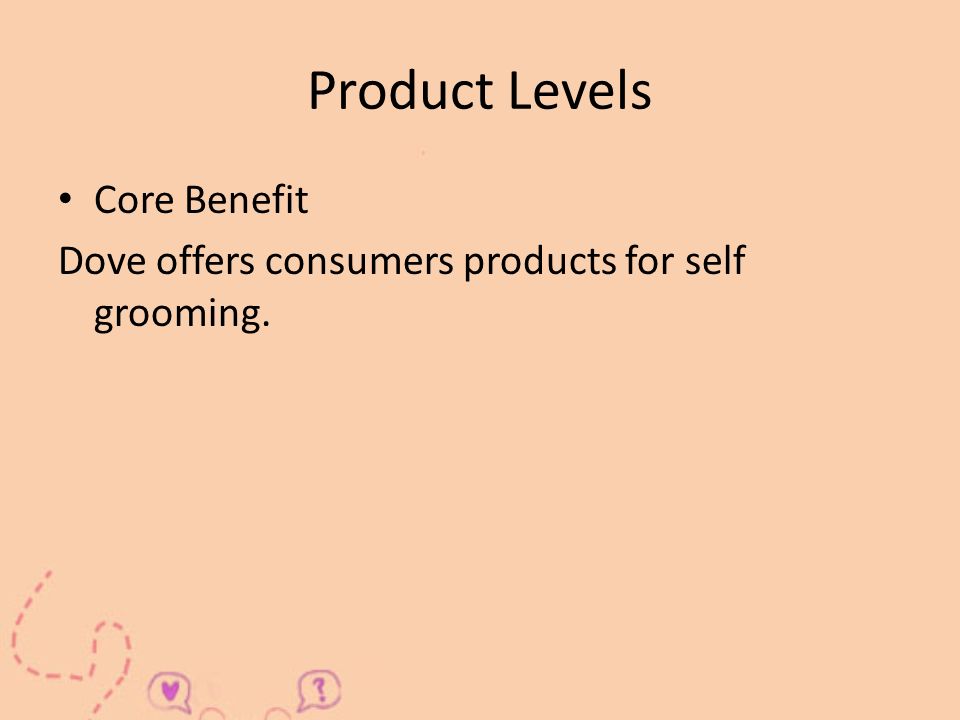 Product Levels

• Core Benefit

Dove offers consumers products for self grooming.

?